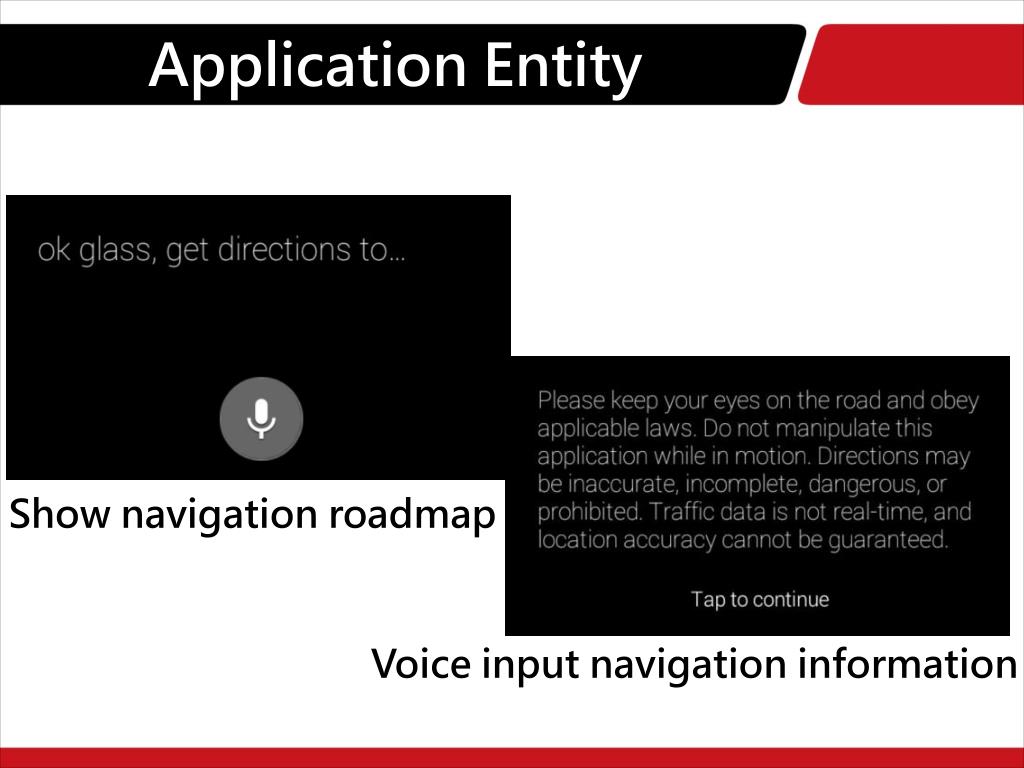 Application Entity

ok glass, get directions to...

Show navigation roadmap

Please keep your eyes on the road and obey applicable laws. Do not manipulate this application while in motion. Directions may be inaccurate, incomplete, dangerous, or prohibited. Traffic data is not real-time, and location accuracy cannot be guaranteed.

Tap to continue

Voice input navigation information